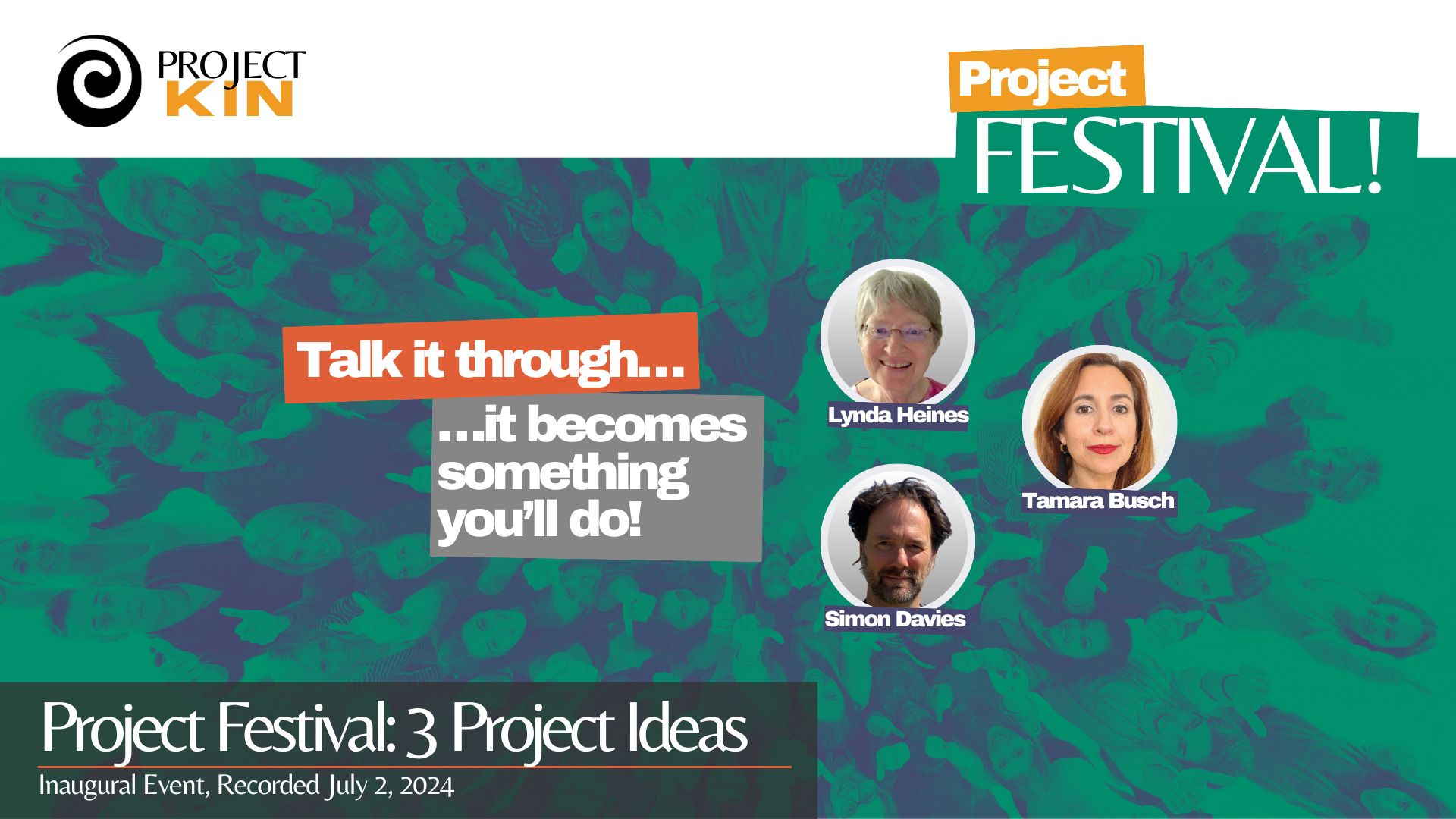 PROJECT KIN

Project FESTIVAL!

Talk it through...

...it becomes something you'll do!

Lynda Heines

Tamara Busch

Simon Davies

Project Festival: 3 Project Ideas

Inaugural Event, Recorded July 2, 2024